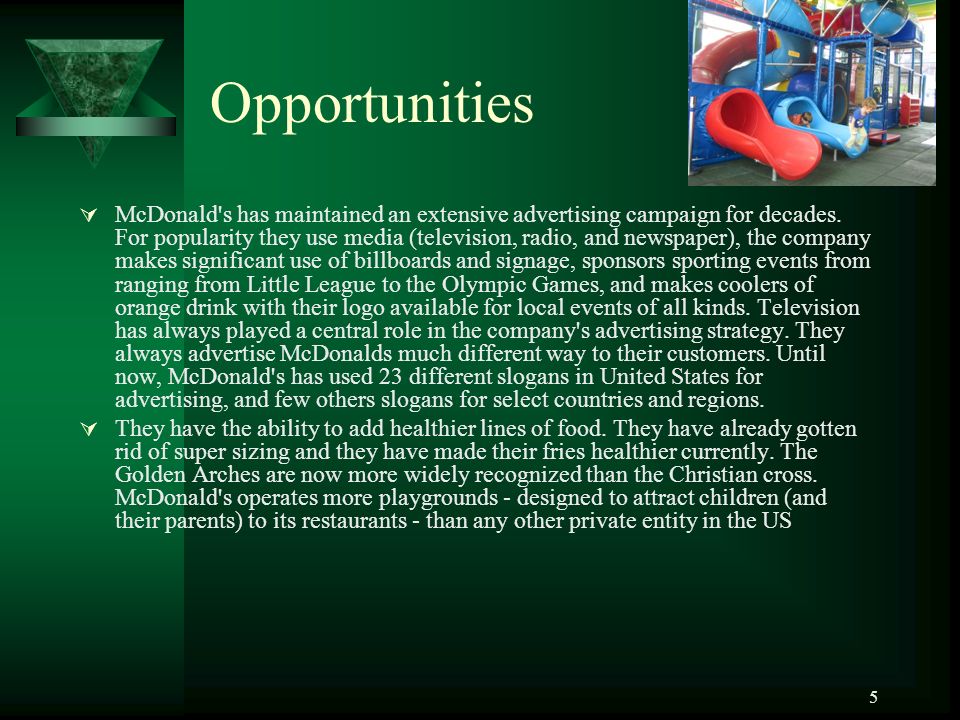 Opportunities

McDonald's has maintained an extensive advertising campaign for decades. For popularity they use media (television, radio, and newspaper), the company makes significant use of billboards and signage, sponsors sporting events from ranging from Little League to the Olympic Games, and makes coolers of orange drink with their logo available for local events of all kinds. Television has always played a central role in the company's advertising strategy. They always advertise McDonalds much different way to their customers. Until now, McDonald's has used 23 different slogans in United States for advertising, and few others slogans for select countries and regions.

They have the ability to add healthier lines of food. They have already gotten rid of super sizing and they have made their fries healthier currently. The Golden Arches are now more widely recognized than the Christian cross. McDonald's operates more playgrounds - designed to attract children (and their parents) to its restaurants - than any other private entity in the US

5